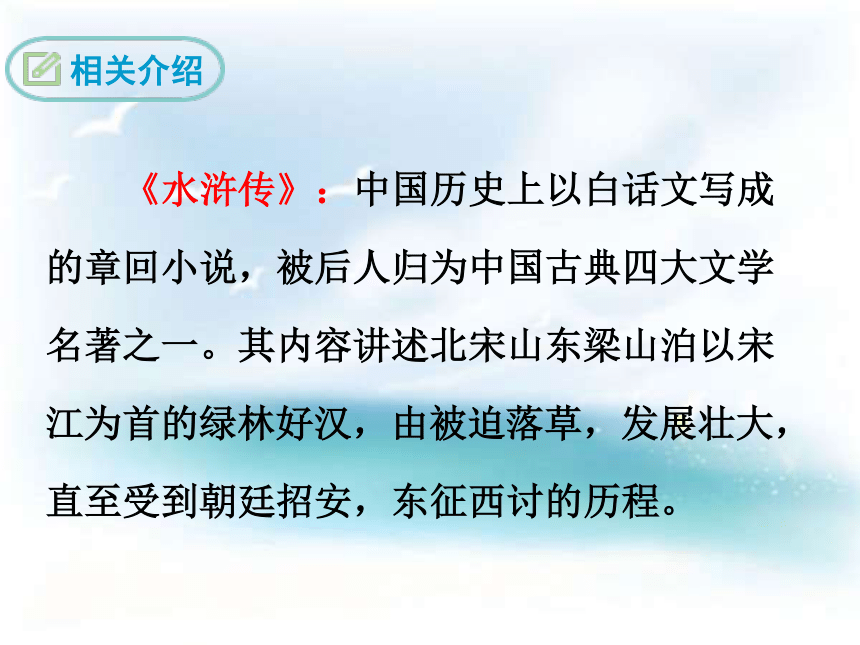 相关介绍

《水浒传》：中国历史上以白话文写成的章回小说，被后人归为中国古典四大文学名著之一。其内容讲述北宋山东梁山泊以宋江为首的绿林好汉，由被迫落草，发展壮大，直至受到朝廷招安，东征西讨的历程。